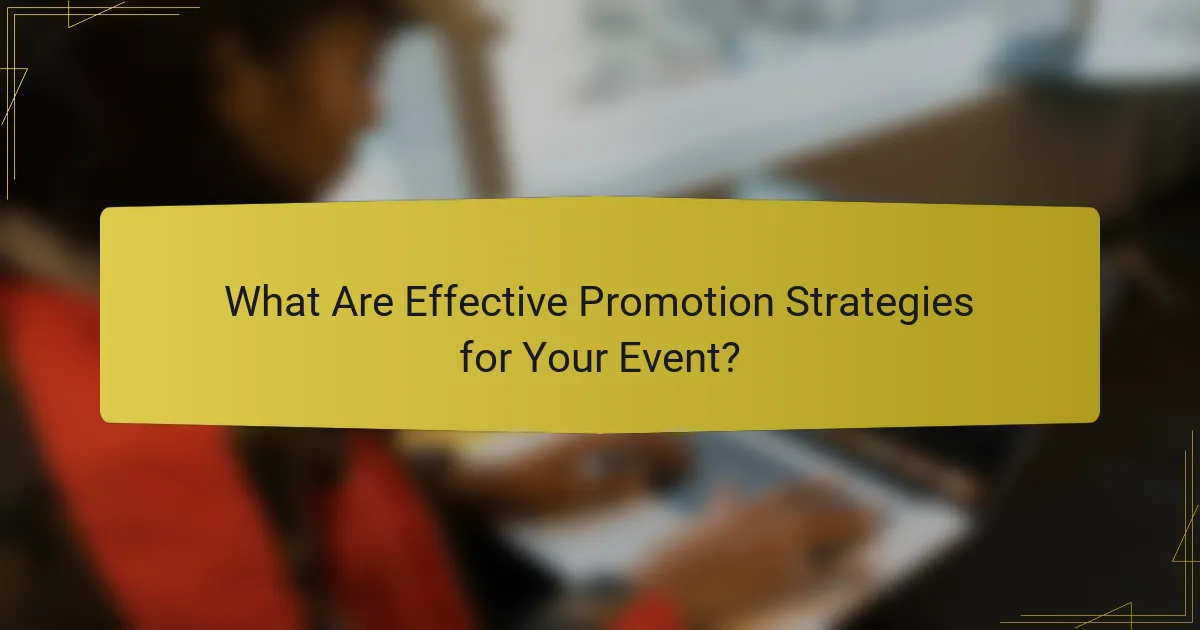 What Are Effective Promotion Strategies for Your Event?